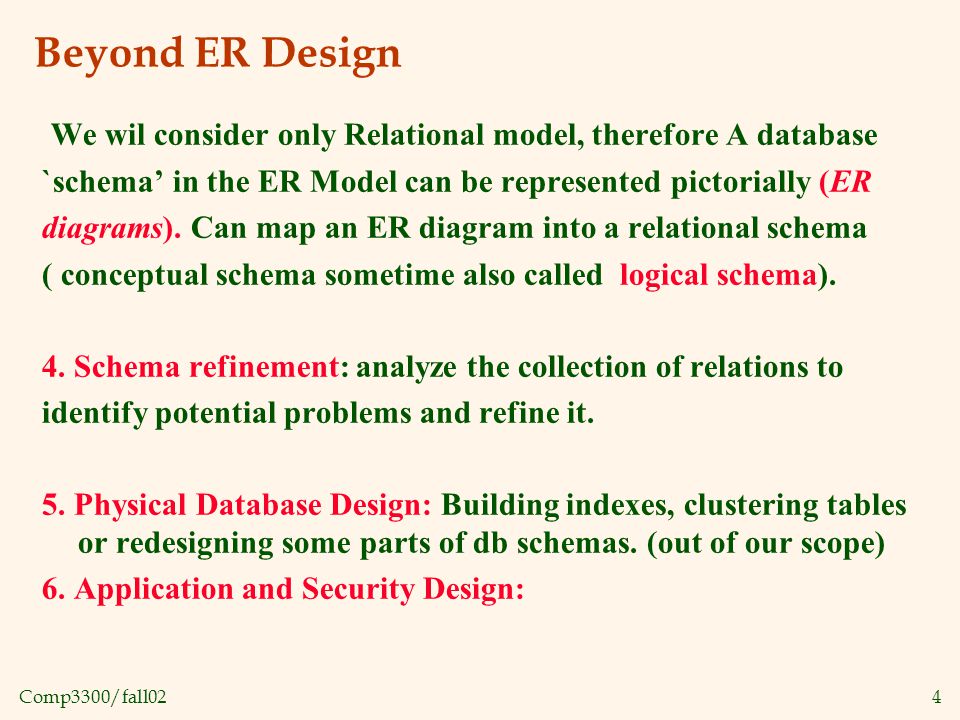 Beyond ER Design

We wil consider only Relational model, therefore A database `schema' in the ER Model can be represented pictorially (ER diagrams). Can map an ER diagram into a relational schema ( conceptual schema sometime also called logical schema).

4. Schema refinement: analyze the collection of relations to identify potential problems and refine it.

5. Physical Database Design: Building indexes, clustering tables or redesigning some parts of db schemas. (out of our scope)

6. Application and Security Design:

Comp3300/fall02

4